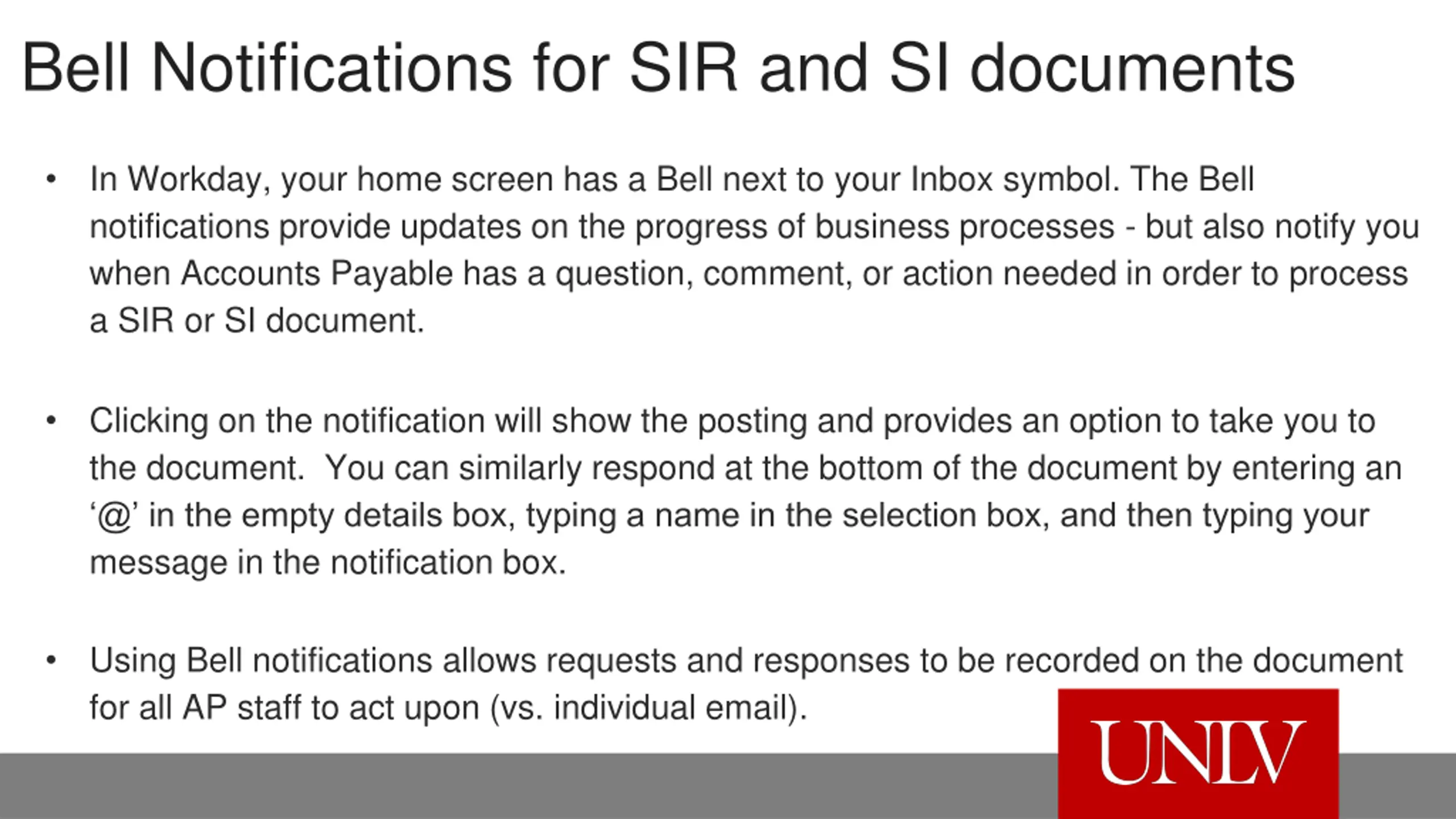 Bell Notifications for SIR and SI documents

• In Workday, your home screen has a Bell next to your Inbox symbol. The Bell notifications provide updates on the progress of business processes - but also notify you when Accounts Payable has a question, comment, or action needed in order to process a SIR or SI document.

• Clicking on the notification will show the posting and provides an option to take you to the document. You can similarly respond at the bottom of the document by entering an ‘@’ in the empty details box, typing a name in the selection box, and then typing your message in the notification box.

• Using Bell notifications allows requests and responses to be recorded on the document for all AP staff to act upon (vs. individual email).

UNLV